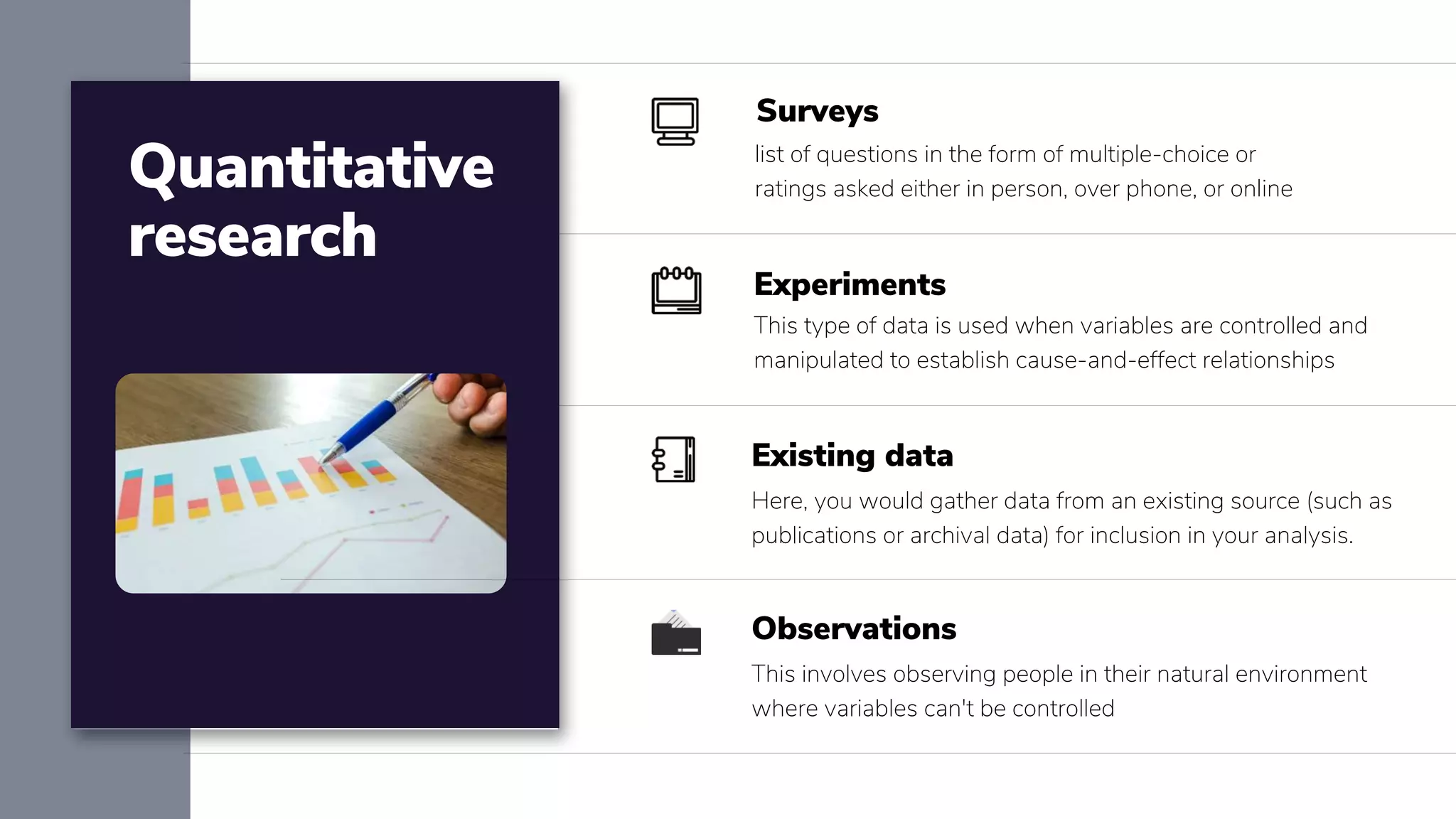 Quantitative research

Surveys
list of questions in the form of multiple-choice or ratings asked either in person, over phone, or online

Experiments
This type of data is used when variables are controlled and manipulated to establish cause-and-effect relationships

Existing data
Here, you would gather data from an existing source (such as publications or archival data) for inclusion in your analysis.

Observations
This involves observing people in their natural environment where variables can't be controlled